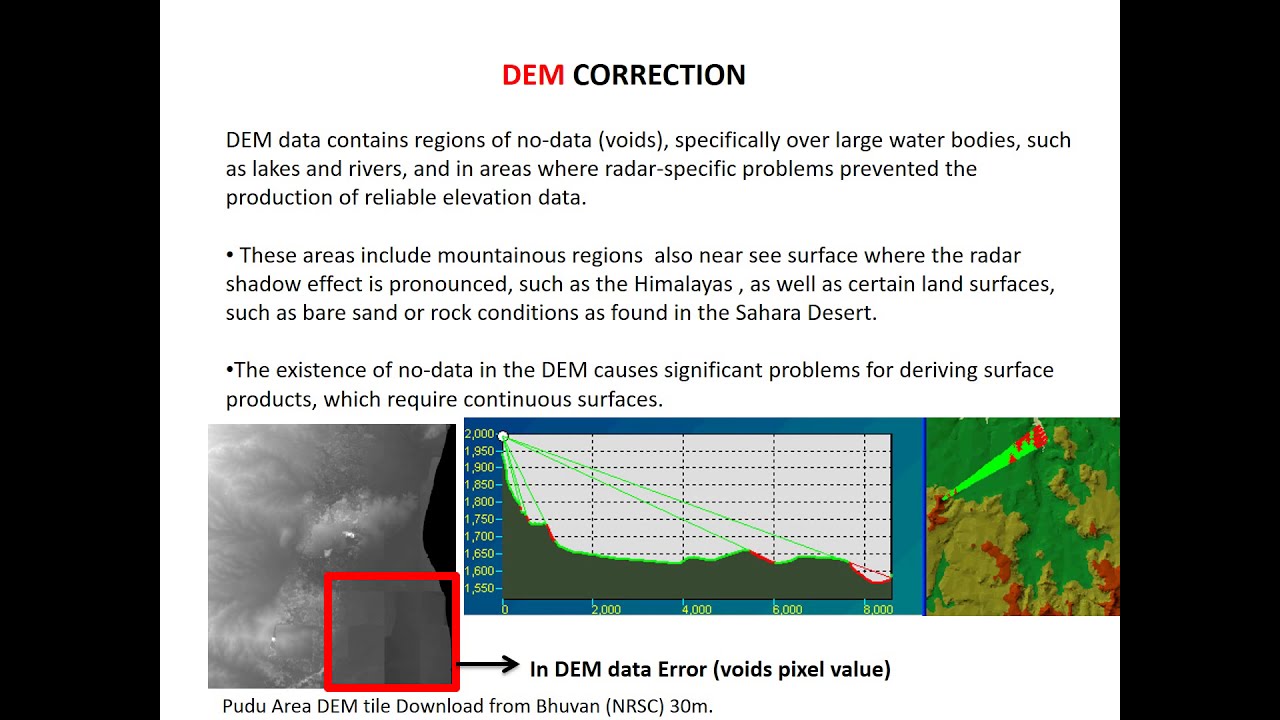 DEM CORRECTION

DEM data contains regions of no-data (voids), specifically over large water bodies, such as lakes and rivers, and in areas where radar-specific problems prevented the production of reliable elevation data.

• These areas include mountainous regions also near see surface where the radar shadow effect is pronounced, such as the Himalayas , as well as certain land surfaces, such as bare sand or rock conditions as found in the Sahara Desert.

•The existence of no-data in the DEM causes significant problems for deriving surface products, which require continuous surfaces.

2,000
1,950
1,900
1,850
1,800
1,750
1,700
1,650
1,600
1,550
0
2,000
4,000
6,000
8,000

In DEM data Error (voids pixel value)

Pudu Area DEM tile Download from Bhuvan (NRSC) 30m.